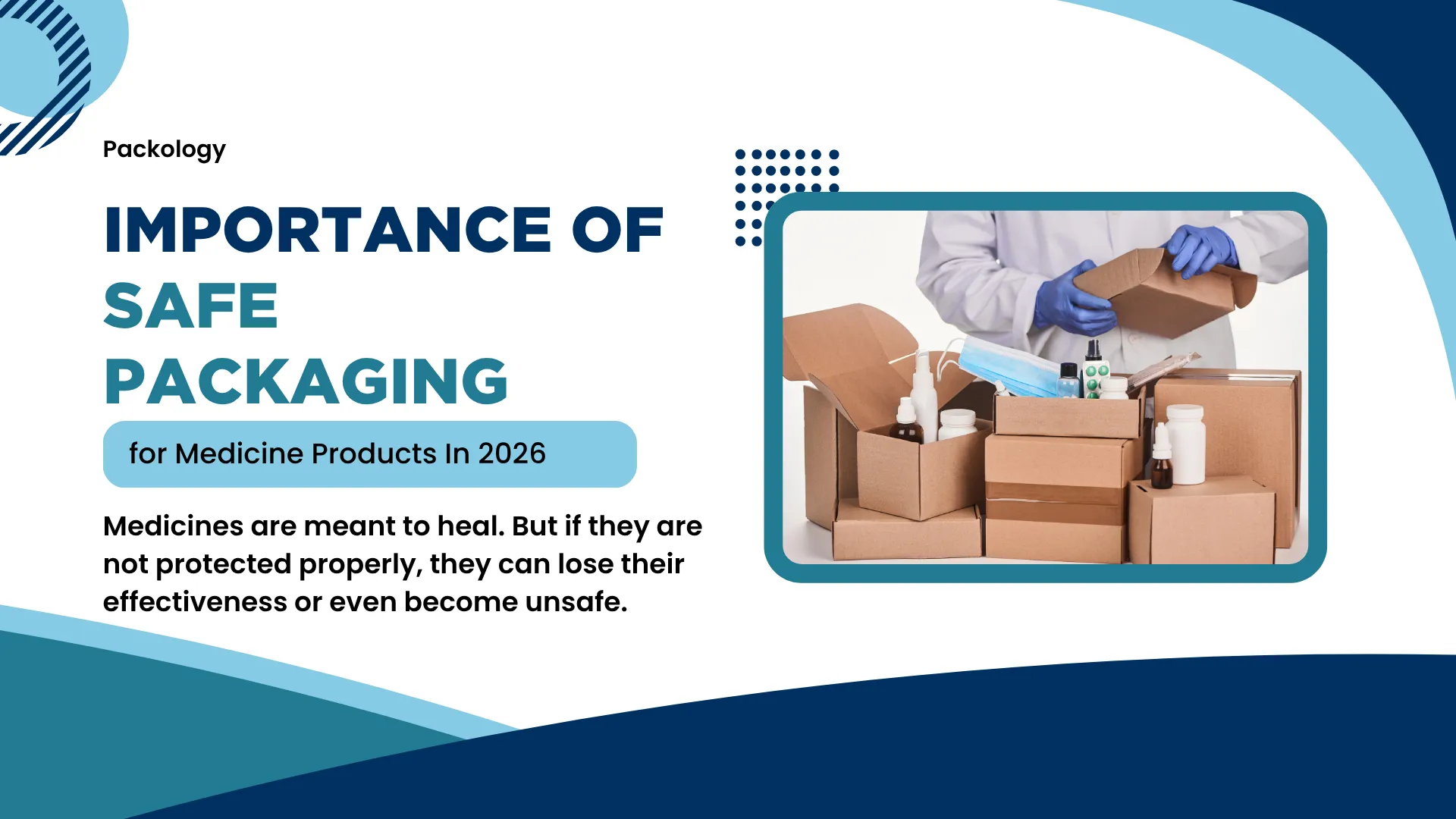 Packology

IMPORTANCE OF SAFE PACKAGING

for Medicine Products In 2026

Medicines are meant to heal. But if they are not protected properly, they can lose their effectiveness or even become unsafe.